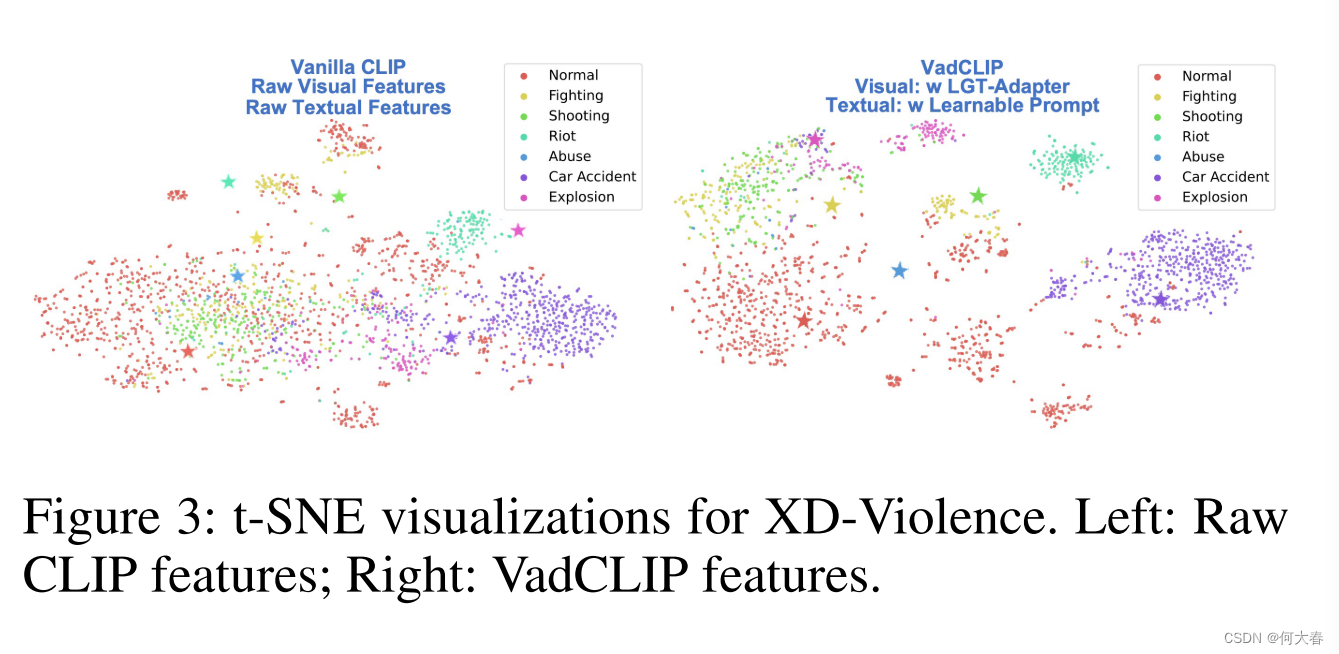 Vanilla CLIP
Raw Visual Features
Raw Textual Features

Normal
Fighting
Shooting
Riot
Abuse
Car Accident
Explosion

VadCLIP
Visual: w LGT-Adapter
Textual: w Learnable Prompt

Normal
Fighting
Shooting
Riot
Abuse
Car Accident
Explosion

Figure 3: t-SNE visualizations for XD-Violence. Left: Raw CLIP features; Right: VadCLIP features.

CSDN @何大春